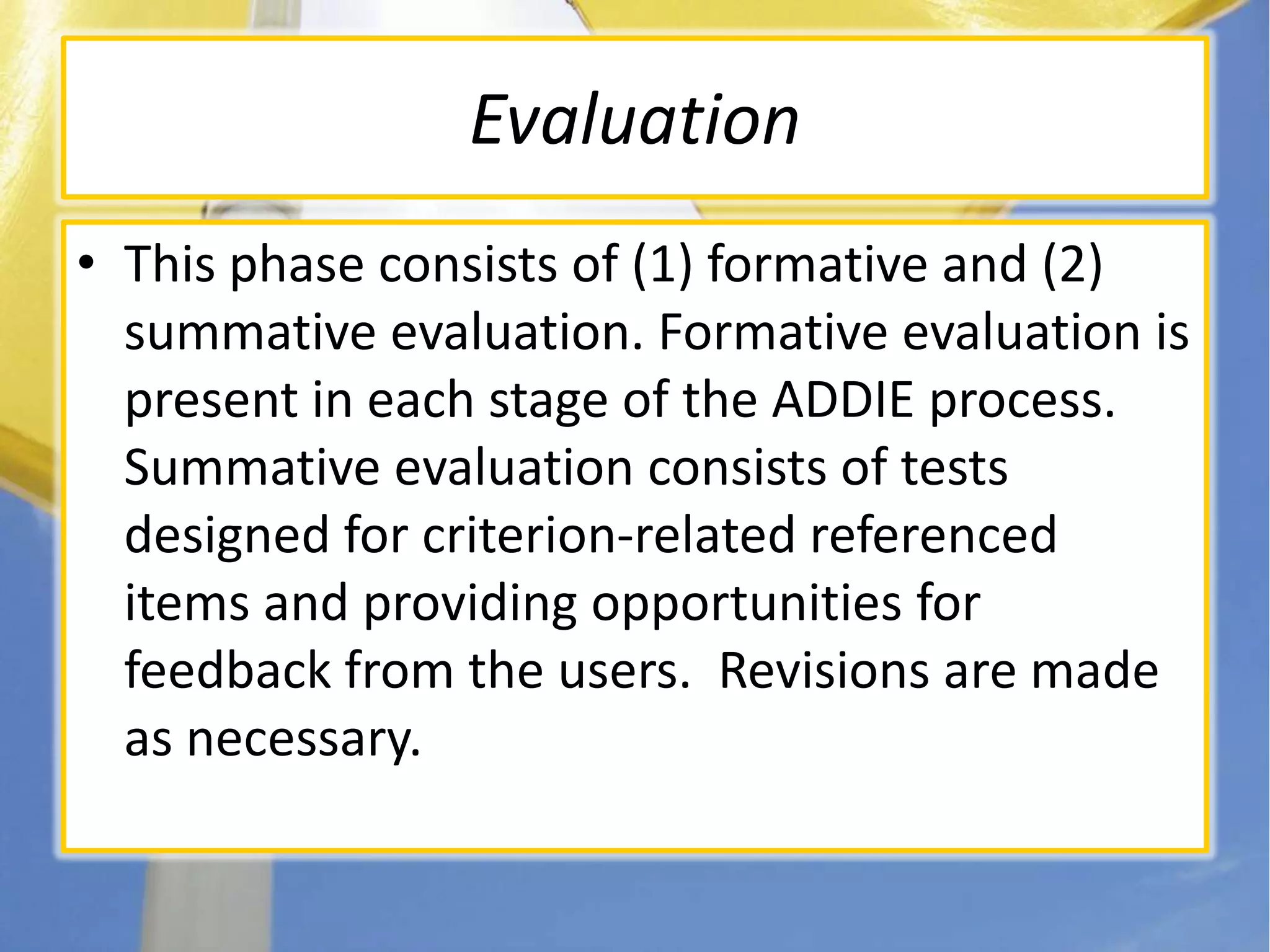 Evaluation

• This phase consists of (1) formative and (2) summative evaluation. Formative evaluation is present in each stage of the ADDIE process. Summative evaluation consists of tests designed for criterion-related referenced items and providing opportunities for feedback from the users.  Revisions are made as necessary.